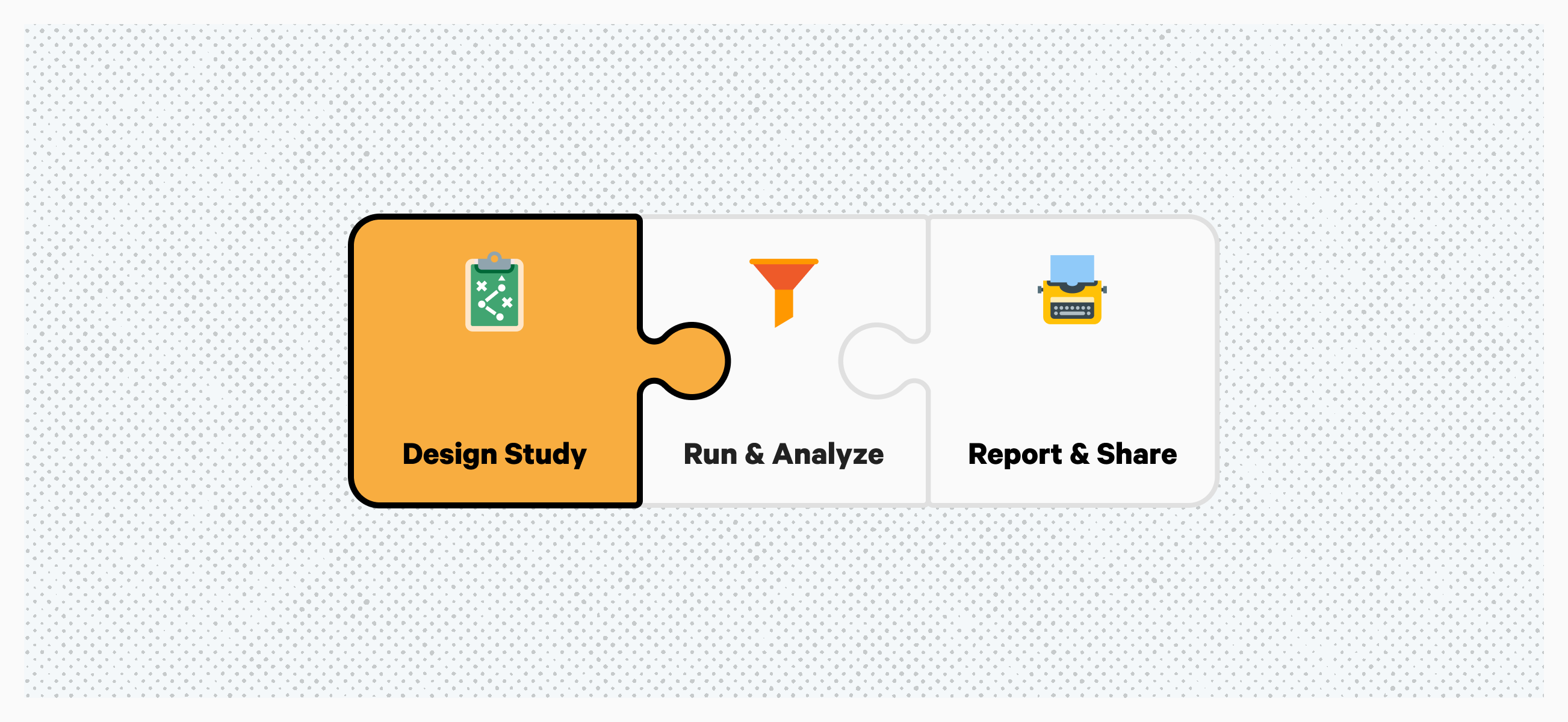 Design Study

Run & Analyze

Report & Share